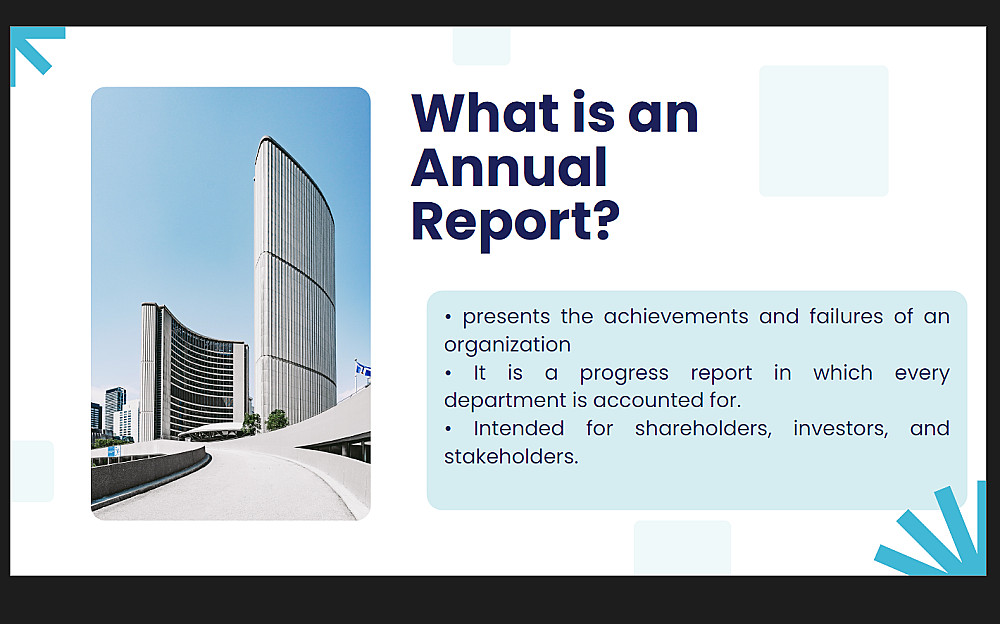 What is an Annual Report?

• presents the achievements and failures of an organization
• It is a progress report in which every department is accounted for.
• Intended for shareholders, investors, and stakeholders.